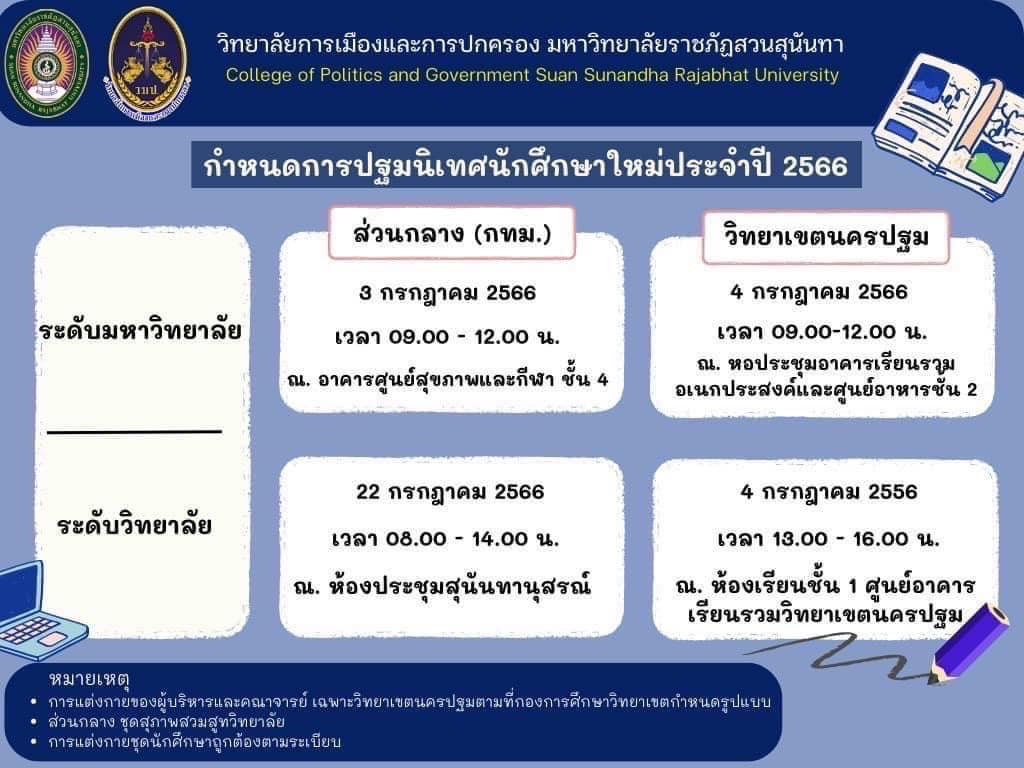 วิทยาลัยการเมืองและการปกครอง มหาวิทยาลัยราชภัฏสวนสุนันทา
College of Politics and Government Suan Sunandha Rajabhat University

กำหนดการปฐมนิเทศนักศึกษาใหม่ประจำปี 2566

| | ส่วนกลาง (กทม.) | วิทยาเขตนครปฐม |
|---|---|---|
| ระดับมหาวิทยาลัย | 3 กรกฎาคม 2566 เวลา 09.00 - 12.00 น. ณ. อาคารศูนย์สุขภาพและกีฬา ชั้น 4 | 4 กรกฎาคม 2566 เวลา 09.00-12.00 น. ณ. หอประชุมอาคารเรียนรวม อเนกประสงค์และศูนย์อาหารชั้น 2 |
| ระดับวิทยาลัย | 22 กรกฎาคม 2566 เวลา 08.00 - 14.00 น. ณ. ห้องประชุมสุนันทานุสรณ์ | 4 กรกฎาคม 2556 เวลา 13.00 - 16.00 น. ณ. ห้องเรียนชั้น 1 ศูนย์อาคารเรียนรวมวิทยาเขตนครปฐม |

หมายเหตุ
• การแต่งกายของผู้บริหารและคณาจารย์ เฉพาะวิทยาเขตนครปฐมตามที่กองการศึกษาวิทยาเขตกำหนดรูปแบบ
• ส่วนกลาง ชุดสุภาพสวมสูทวิทยาลัย
• การแต่งกายชุดนักศึกษาถูกต้องตามระเบียบ